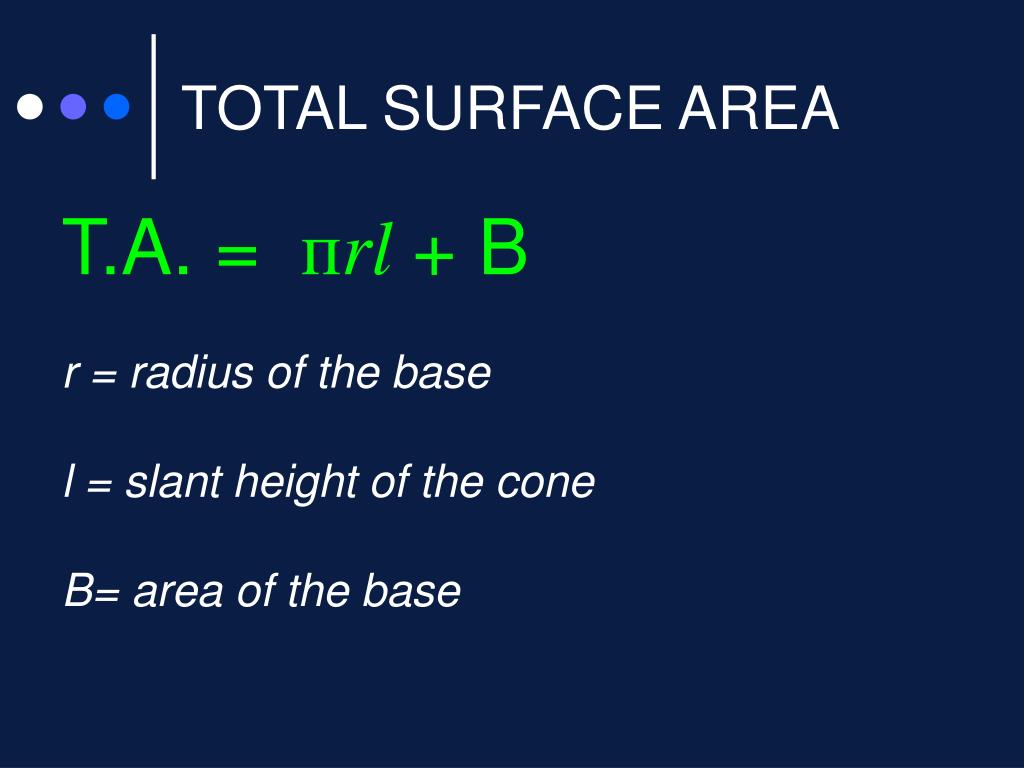 TOTAL SURFACE AREA

T.A. = $\pi rl$ + B

r = radius of the base

l = slant height of the cone

B= area of the base